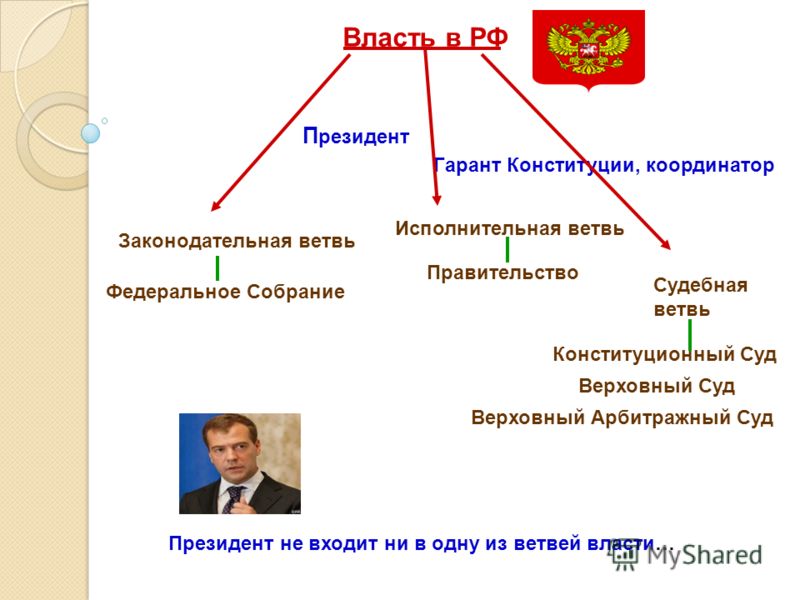 Власть в РФ

Президент

Гарант Конституции, координатор

Законодательная ветвь

Федеральное Собрание

Исполнительная ветвь

Правительство

Судебная ветвь

Конституционный Суд

Верховный Суд

Верховный Арбитражный Суд

Президент не входит ни в одну из ветвей власти…

MyShared